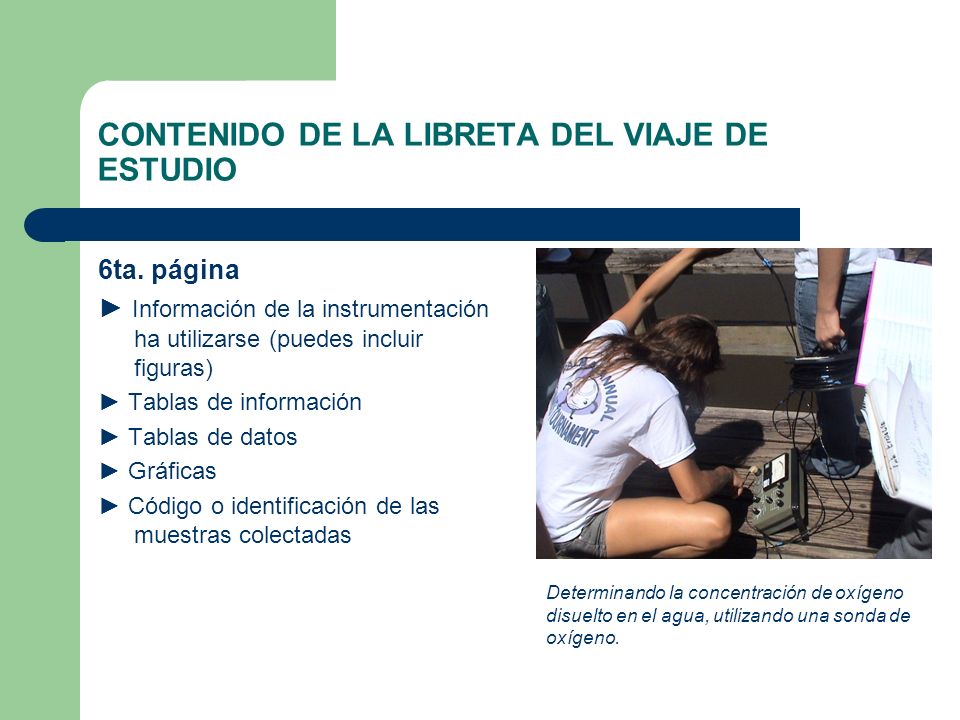 CONTENIDO DE LA LIBRETA DEL VIAJE DE ESTUDIO

6ta. página

► Información de la instrumentación ha utilizarse (puedes incluir figuras)
► Tablas de información
► Tablas de datos
► Gráficas
► Código o identificación de las muestras colectadas

ANNUAL
TOURNAMENT

Determinando la concentración de oxígeno disuelto en el agua, utilizando una sonda de oxígeno.